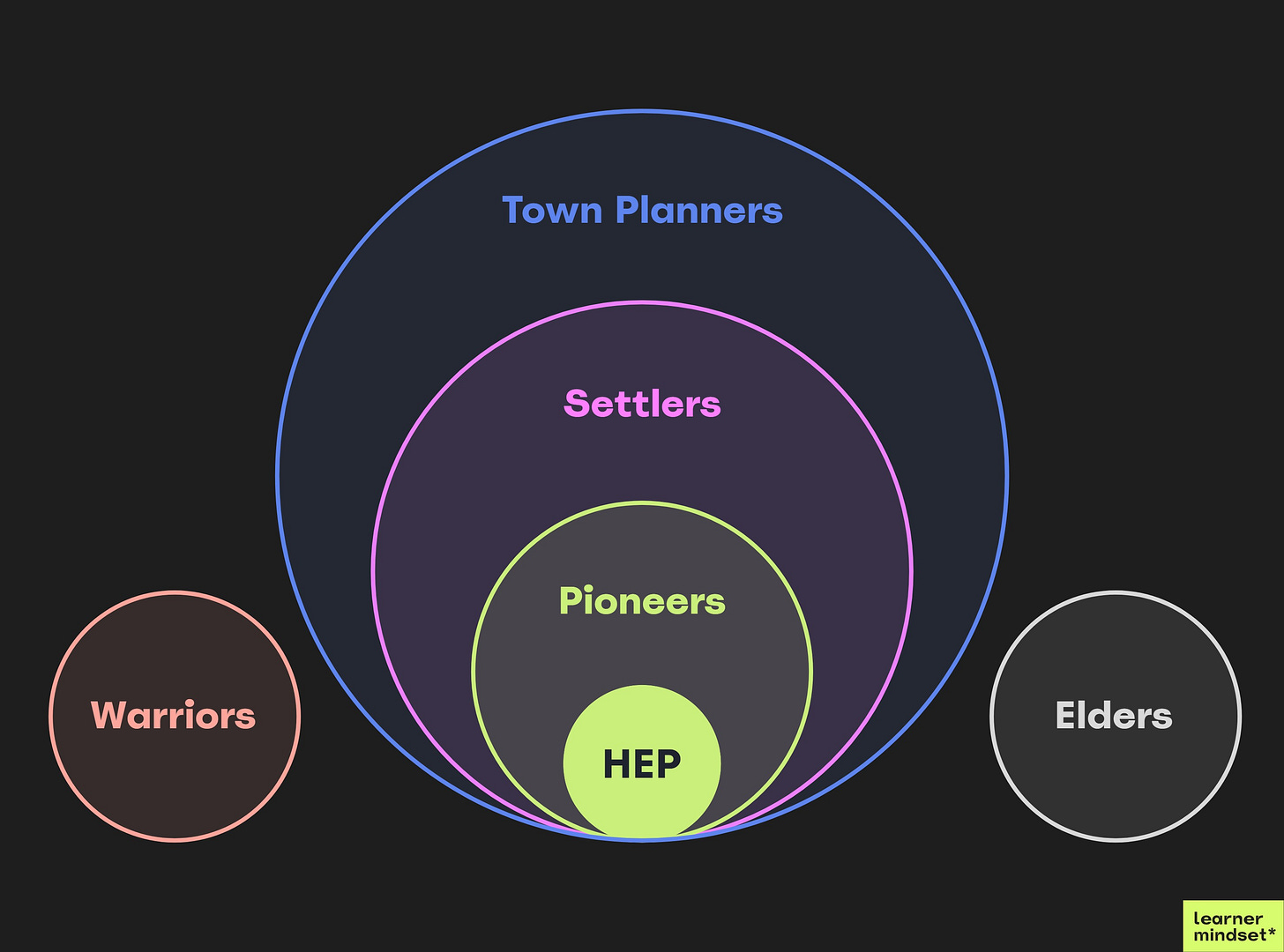 Town Planners

Settlers

Pioneers

HEP

Warriors

Elders

learner mindset*